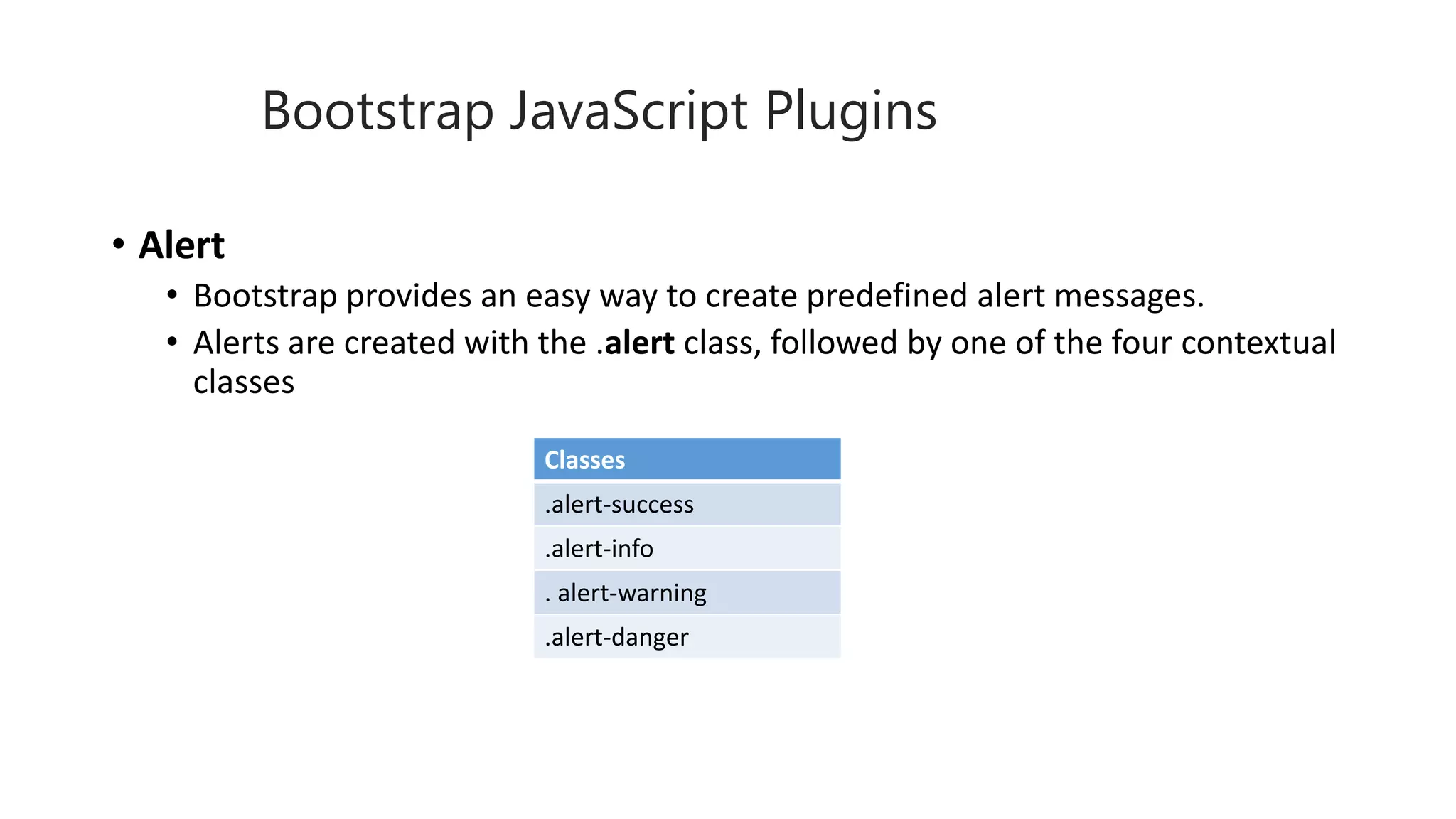 Bootstrap JavaScript Plugins

• Alert
  • Bootstrap provides an easy way to create predefined alert messages.
  • Alerts are created with the .alert class, followed by one of the four contextual classes

| Classes |
|---|
| .alert-success |
| .alert-info |
| . alert-warning |
| .alert-danger |